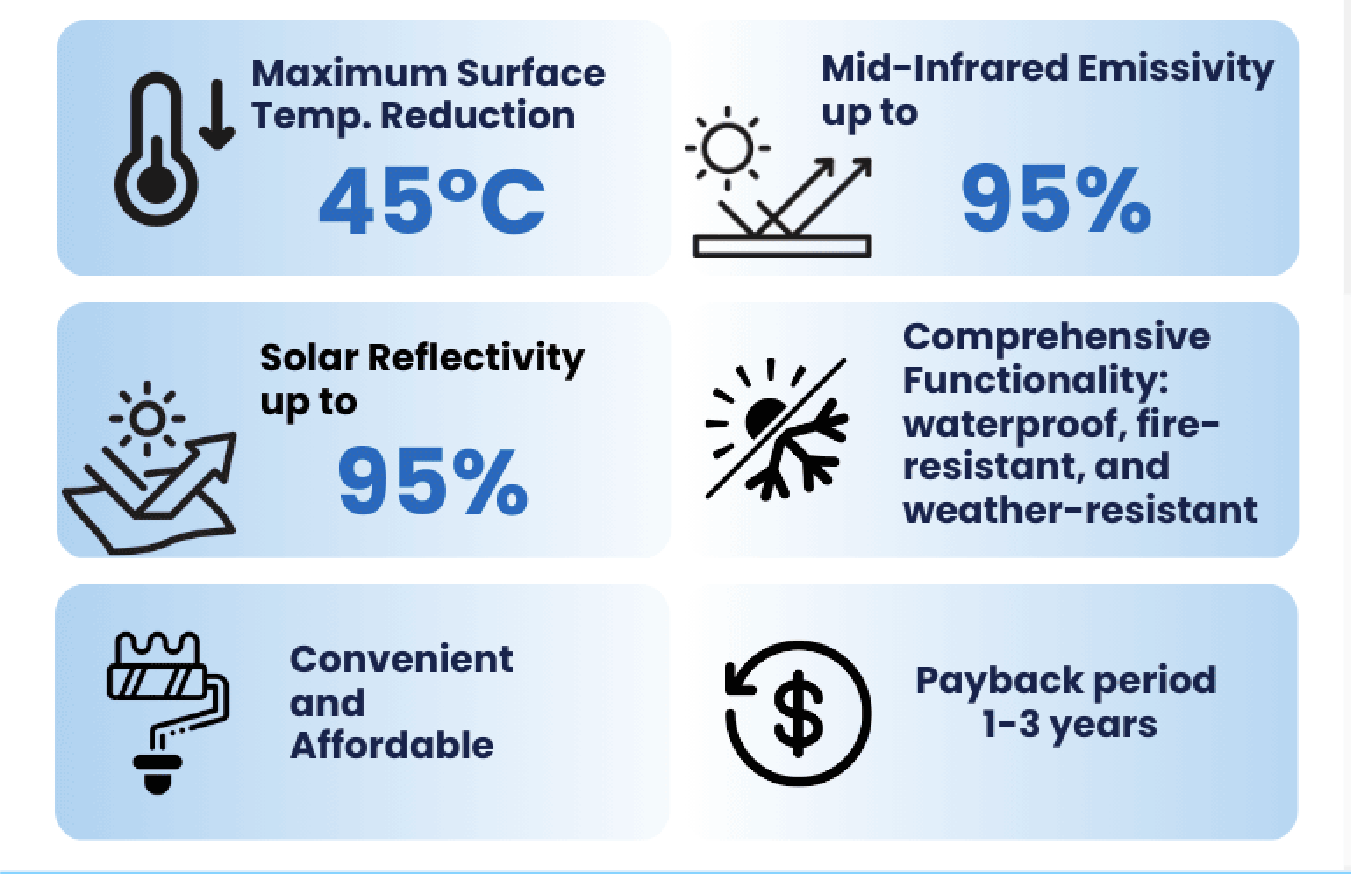 Maximum Surface Temp. Reduction

45°C

Mid-Infrared Emissivity up to

95%

Solar Reflectivity up to

95%

Comprehensive Functionality: waterproof, fire-resistant, and weather-resistant

Convenient and Affordable

Payback period 1-3 years